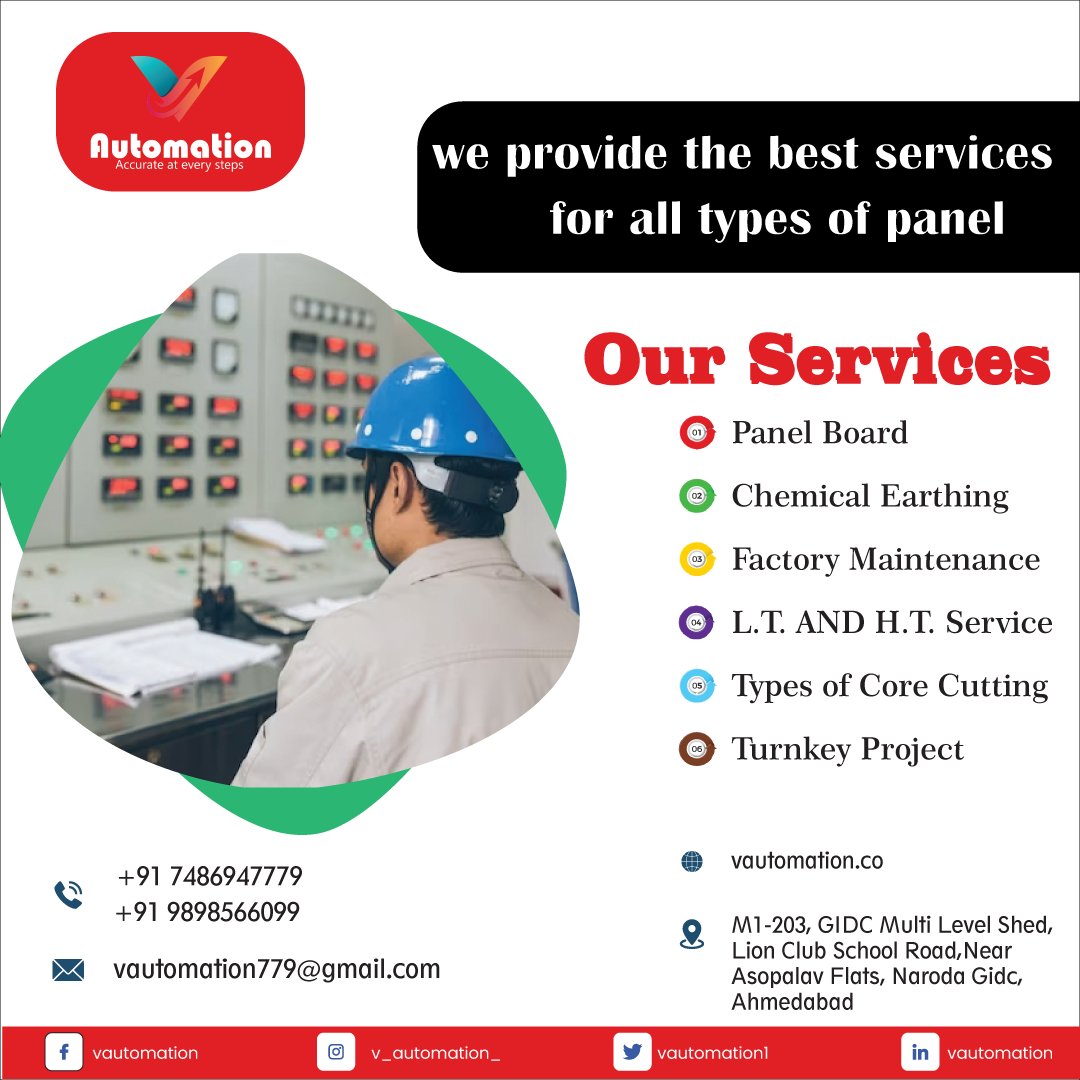 Automation
Accurate at every steps

we provide the best services for all types of panel

Our Services

01 Panel Board
02 Chemical Earthing
03 Factory Maintenance
04 L.T. AND H.T. Service
05 Types of Core Cutting
06 Turnkey Project

+91 7486947779
+91 9898566099

vautomation779@gmail.com

vautomation.co

M1-203, GIDC Multi Level Shed, Lion Club School Road,Near Asopalav Flats, Naroda Gidc, Ahmedabad

vautomation
v_automation_
vautomation1
vautomation